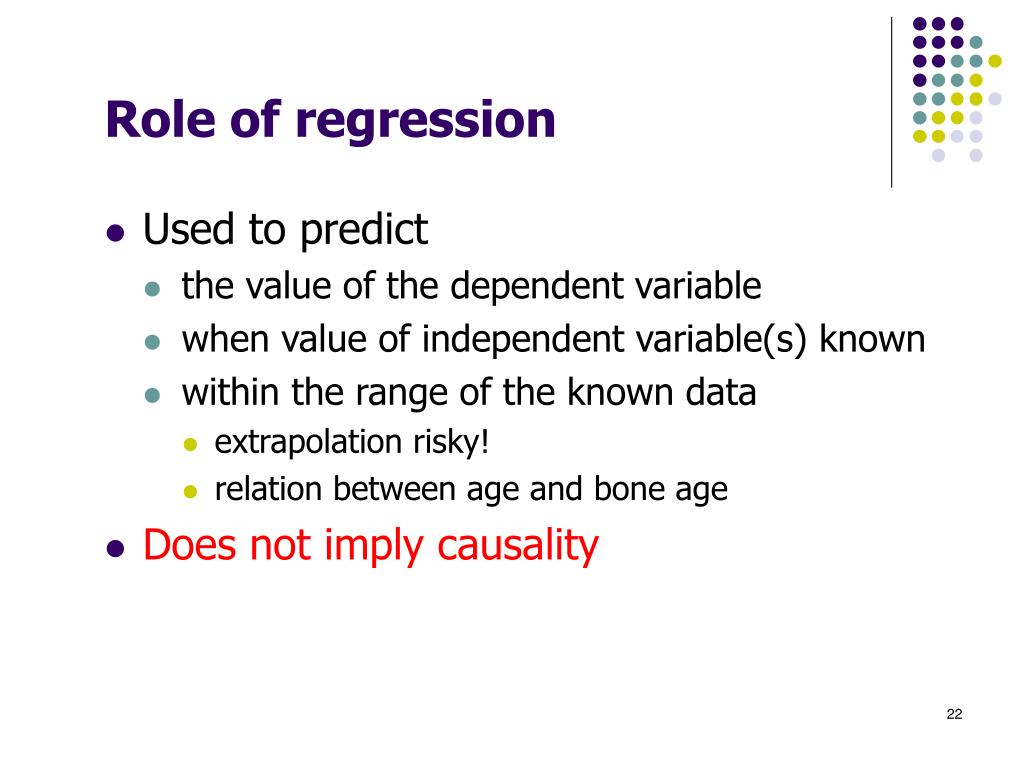 Role of regression

- Used to predict
  - the value of the dependent variable
  - when value of independent variable(s) known
  - within the range of the known data
    - extrapolation risky!
    - relation between age and bone age
- Does not imply causality

22